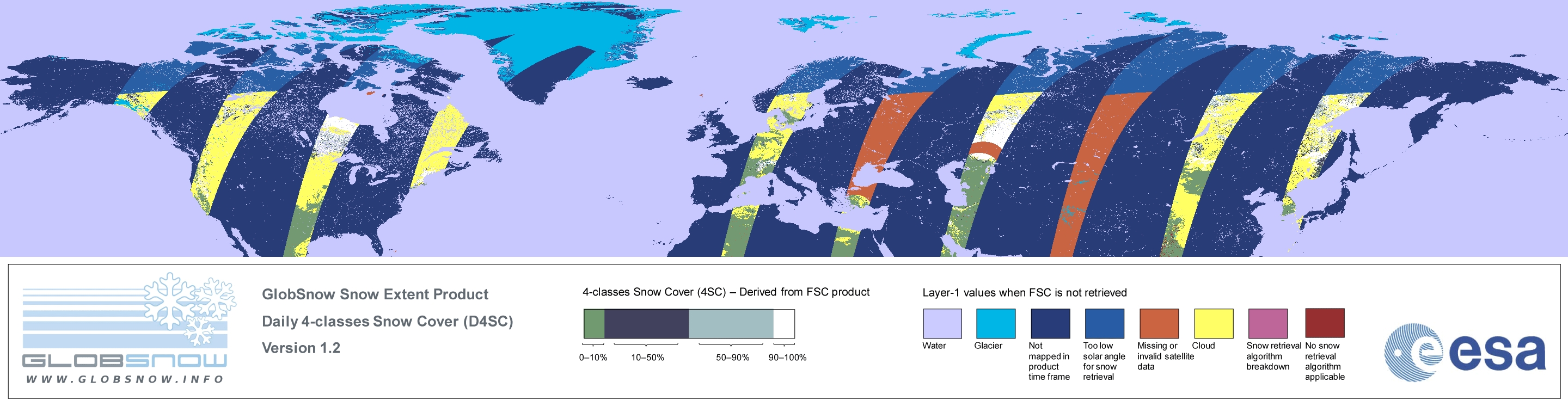 GLOBSNOW
WWW.GLOBSNOW.INFO

GlobSnow Snow Extent Product
Daily 4-classes Snow Cover (D4SC)
Version 1.2

4-classes Snow Cover (4SC) – Derived from FSC product

0–10%
10–50%
50–90%
90–100%

Layer-1 values when FSC is not retrieved

Water
Glacier
Not mapped in product time frame
Too low solar angle for snow retrieval
Missing or invalid satellite data
Cloud
Snow retrieval algorithm breakdown
No snow retrieval algorithm applicable

esa